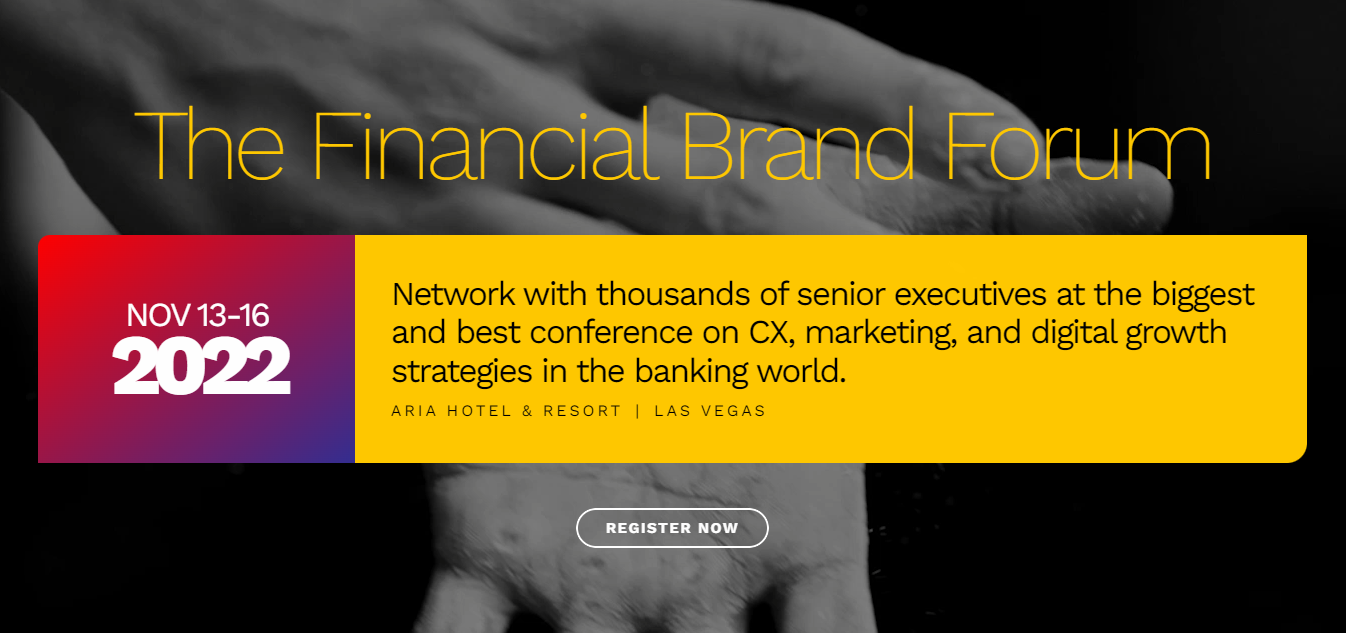 The Financial Brand Forum

NOV 13-16
2022

Network with thousands of senior executives at the biggest and best conference on CX, marketing, and digital growth strategies in the banking world.

ARIA HOTEL & RESORT | LAS VEGAS

REGISTER NOW